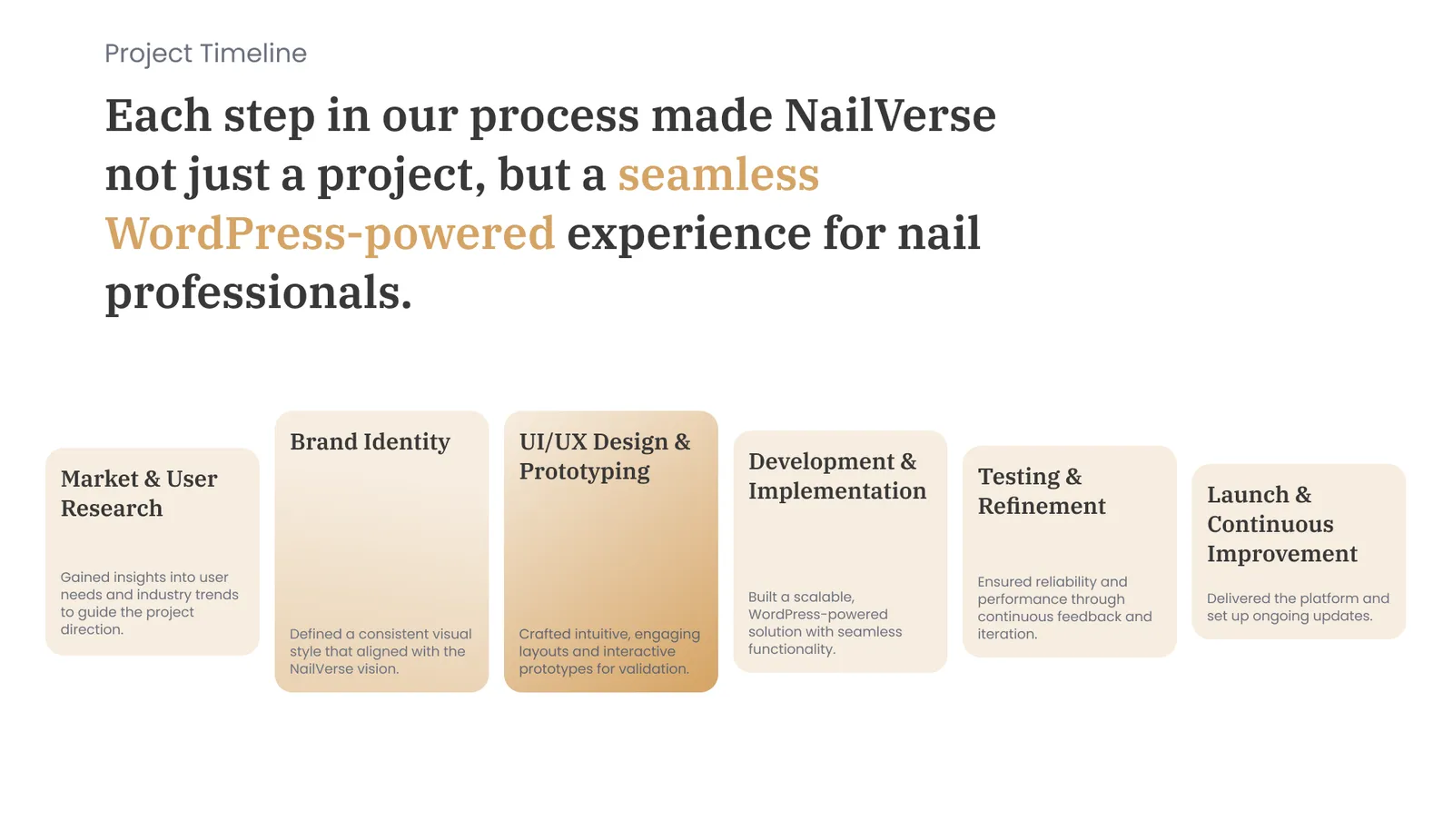 Project Timeline

Each step in our process made NailVerse not just a project, but a seamless WordPress-powered experience for nail professionals.

Market & User Research

Gained insights into user needs and industry trends to guide the project direction.

Brand Identity

Defined a consistent visual style that aligned with the NailVerse vision.

UI/UX Design & Prototyping

Crafted intuitive, engaging layouts and interactive prototypes for validation.

Development & Implementation

Built a scalable, WordPress-powered solution with seamless functionality.

Testing & Refinement

Ensured reliability and performance through continuous feedback and iteration.

Launch & Continuous Improvement

Delivered the platform and set up ongoing updates.